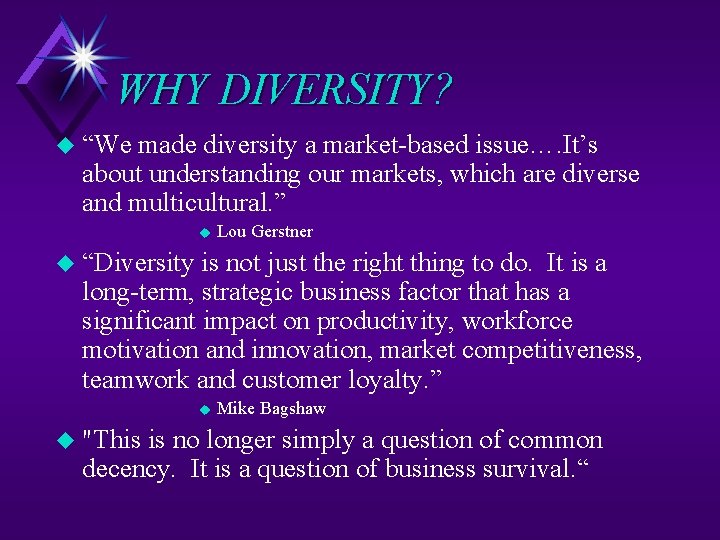 WHY DIVERSITY?

“We made diversity a market-based issue….It’s about understanding our markets, which are diverse and multicultural.”

Lou Gerstner

“Diversity is not just the right thing to do. It is a long-term, strategic business factor that has a significant impact on productivity, workforce motivation and innovation, market competitiveness, teamwork and customer loyalty.”

Mike Bagshaw

"This is no longer simply a question of common decency. It is a question of business survival.“